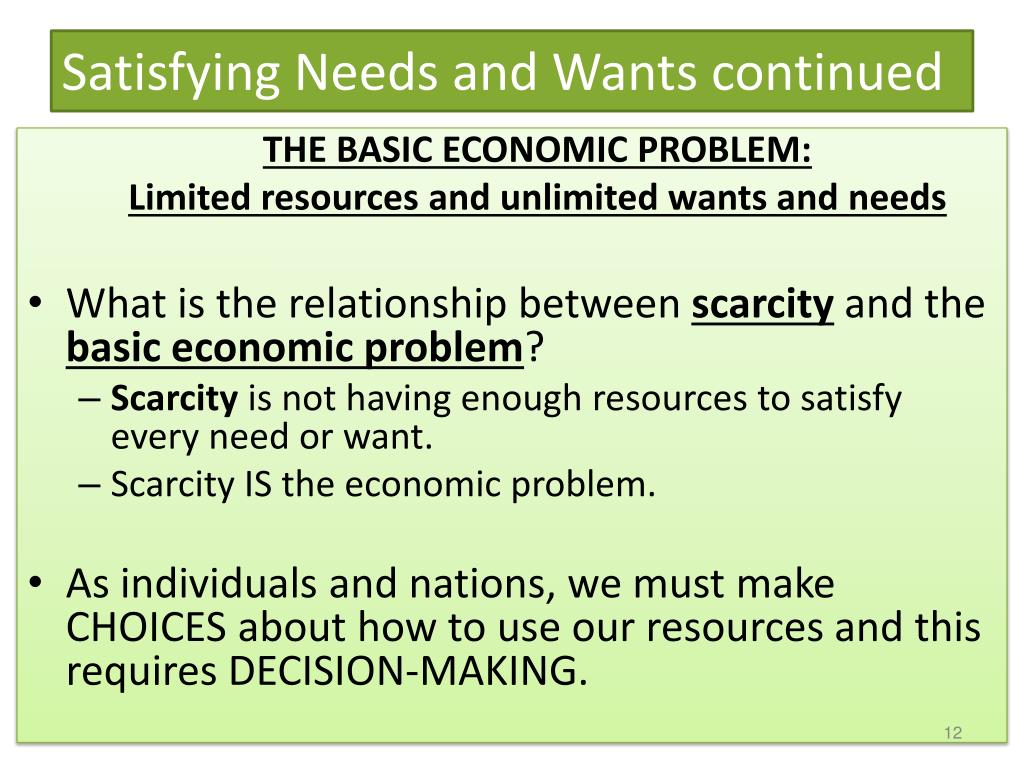 Satisfying Needs and Wants continued

THE BASIC ECONOMIC PROBLEM:
Limited resources and unlimited wants and needs

• What is the relationship between scarcity and the basic economic problem?
– Scarcity is not having enough resources to satisfy every need or want.
– Scarcity IS the economic problem.

• As individuals and nations, we must make CHOICES about how to use our resources and this requires DECISION-MAKING.

12